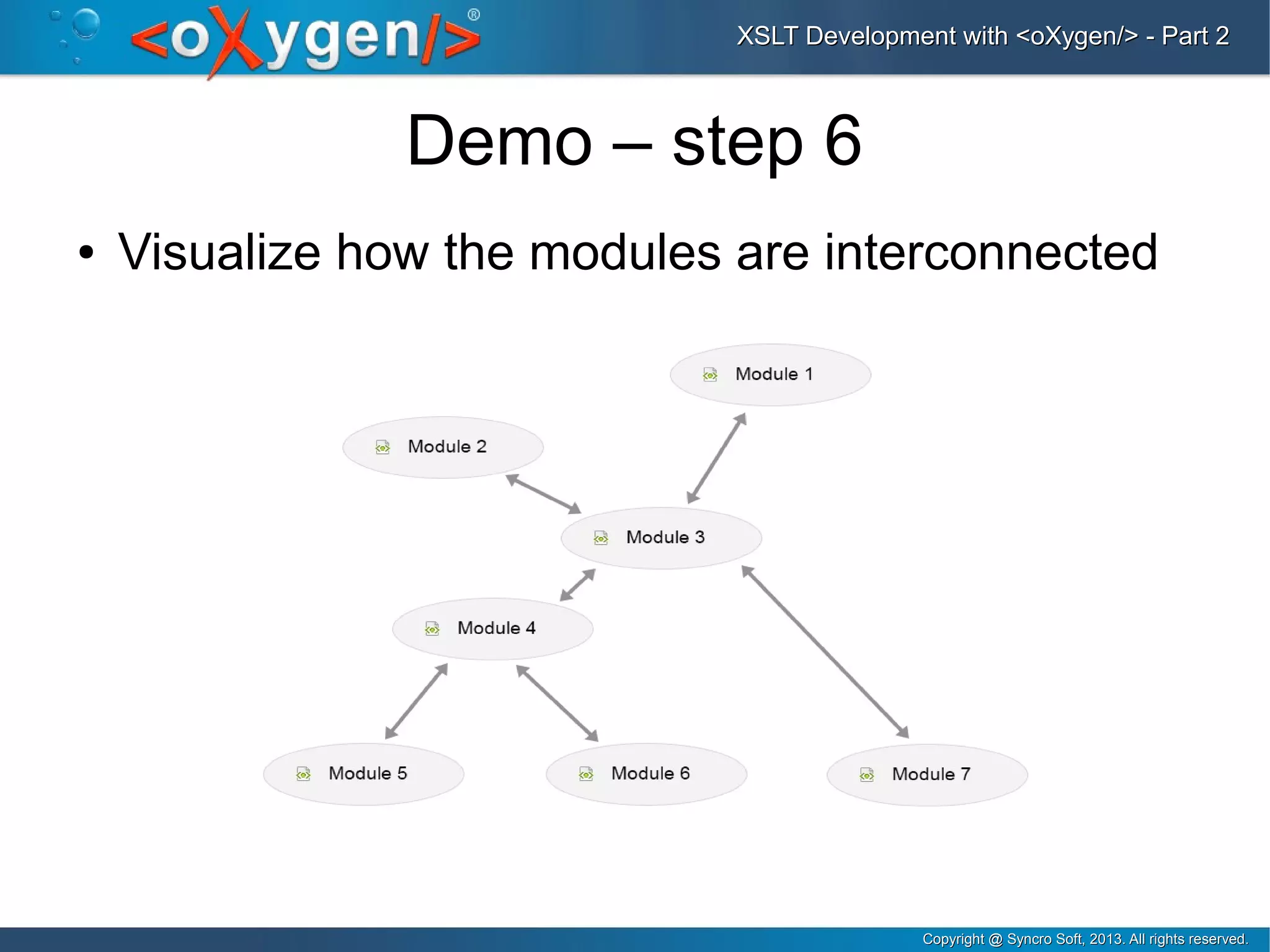 <oXygen/>®

XSLT Development with <oXygen/> - Part 2

Demo – step 6

• Visualize how the modules are interconnected

Module 1

Module 2

Module 3

Module 4

Module 5

Module 6

Module 7

Copyright @ Syncro Soft, 2013. All rights reserved.